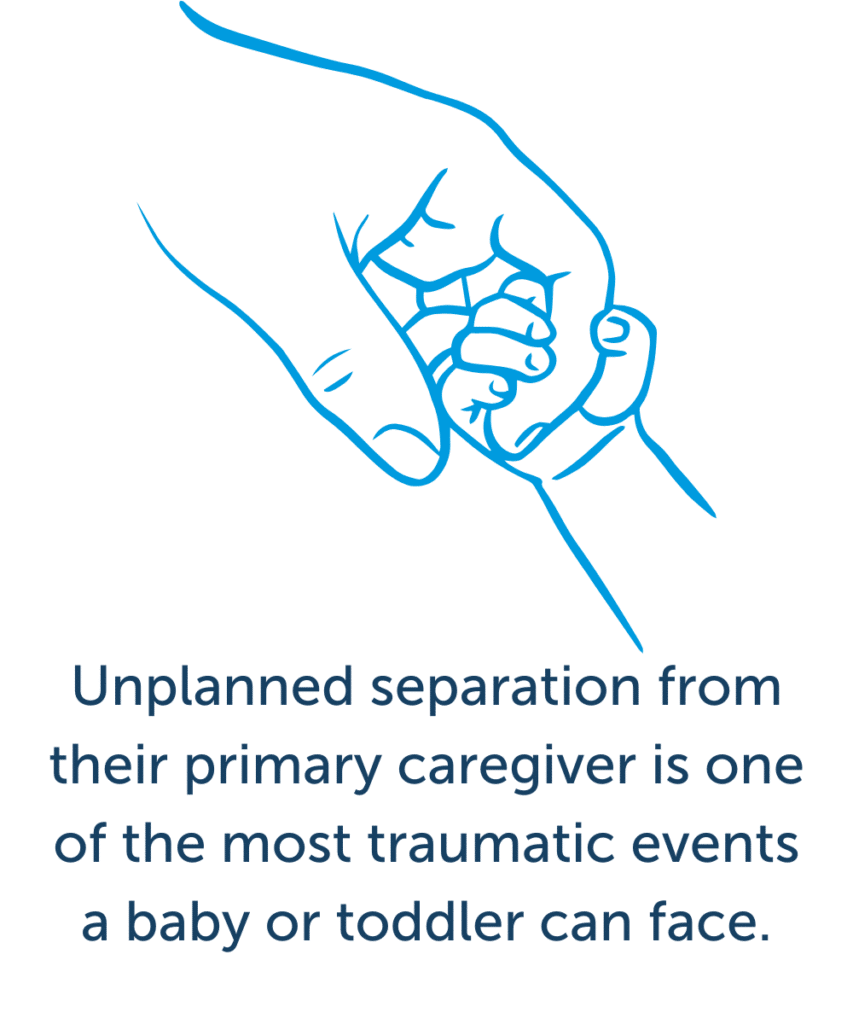 Unplanned separation from their primary caregiver is one of the most traumatic events a baby or toddler can face.